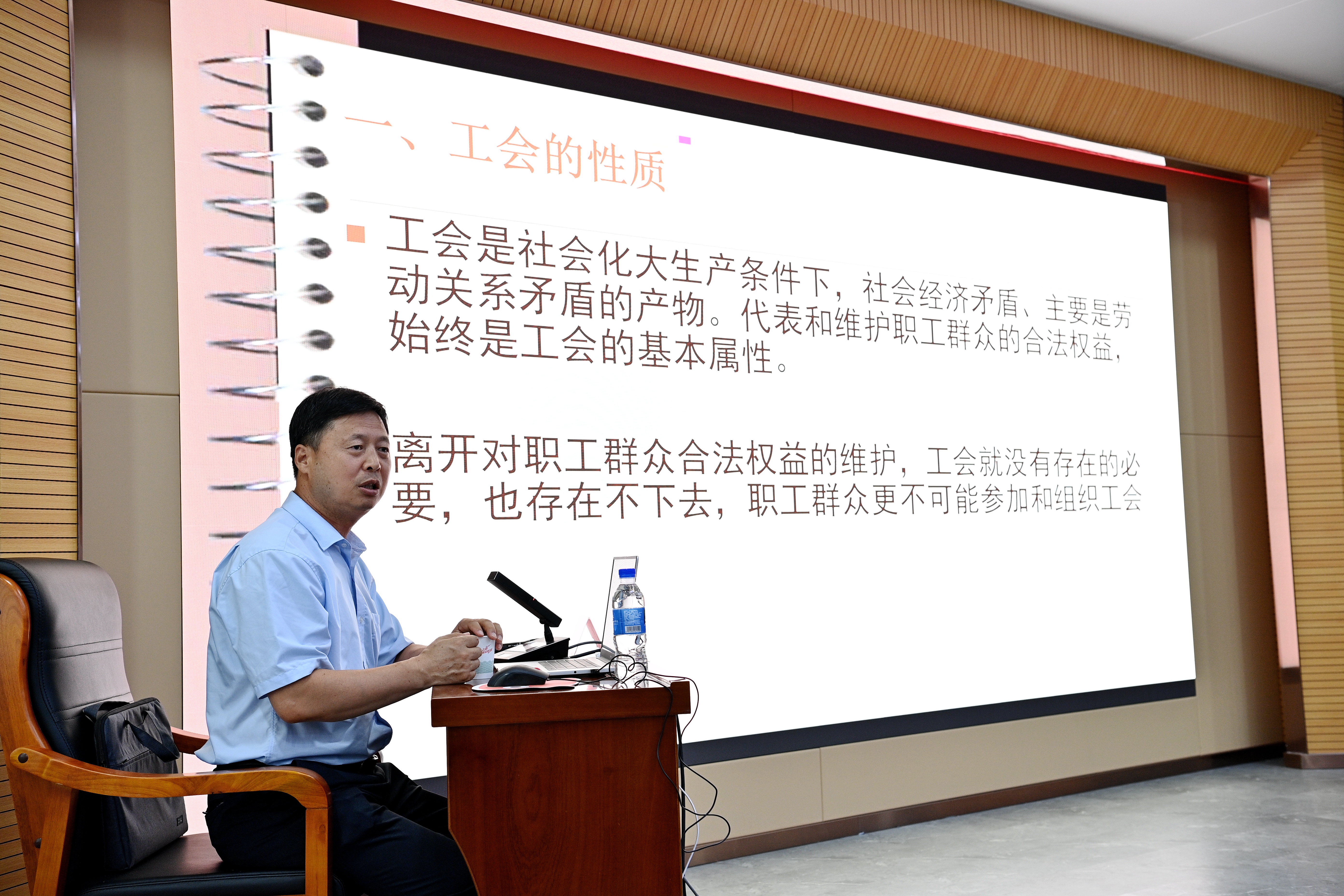 一、工会的性质

工会是社会化大生产条件下，社会经济矛盾、主要是劳动关系矛盾的产物。代表和维护职工群众的合法权益，始终是工会的基本属性。

离开对职工群众合法权益的维护，工会就没有存在的必要，也存在不下去，职工群众更不可能参加和组织工会